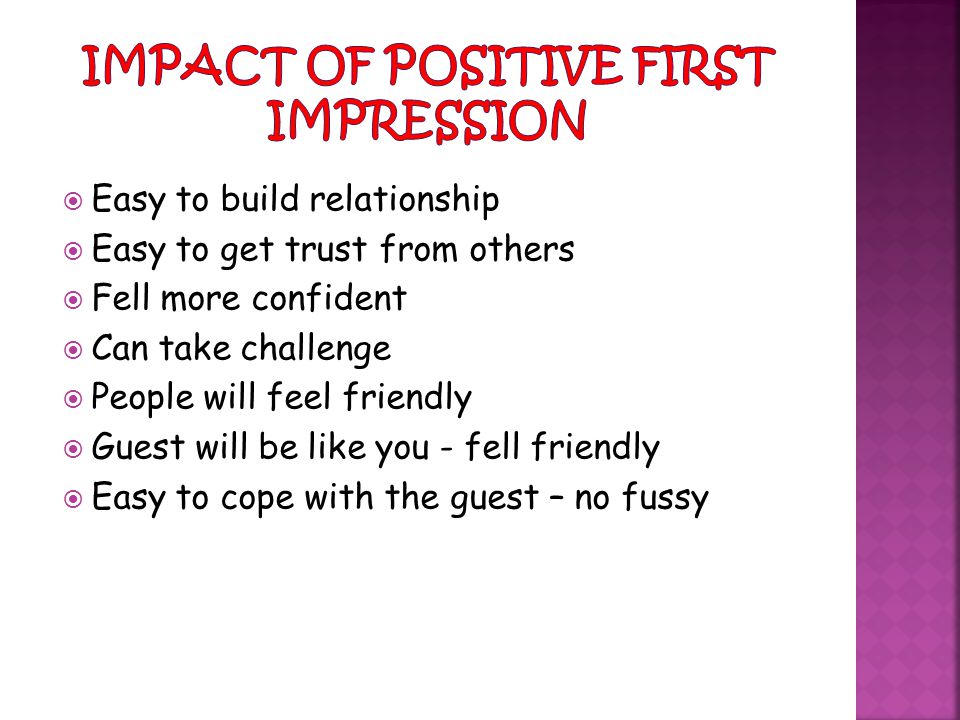 IMPACT OF POSITIVE FIRST IMPRESSION

Easy to build relationship
Easy to get trust from others
Fell more confident
Can take challenge
People will feel friendly
Guest will be like you - fell friendly
Easy to cope with the guest – no fussy